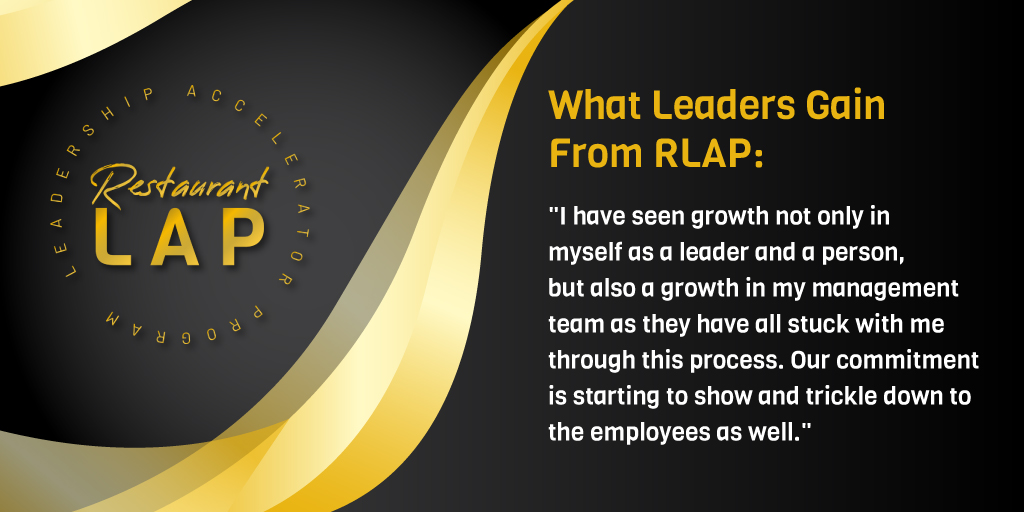 LEADERSHIP ACCELERATOR PROGRAM

Restaurant
LAP

What Leaders Gain From RLAP:

"I have seen growth not only in myself as a leader and a person, but also a growth in my management team as they have all stuck with me through this process. Our commitment is starting to show and trickle down to the employees as well."